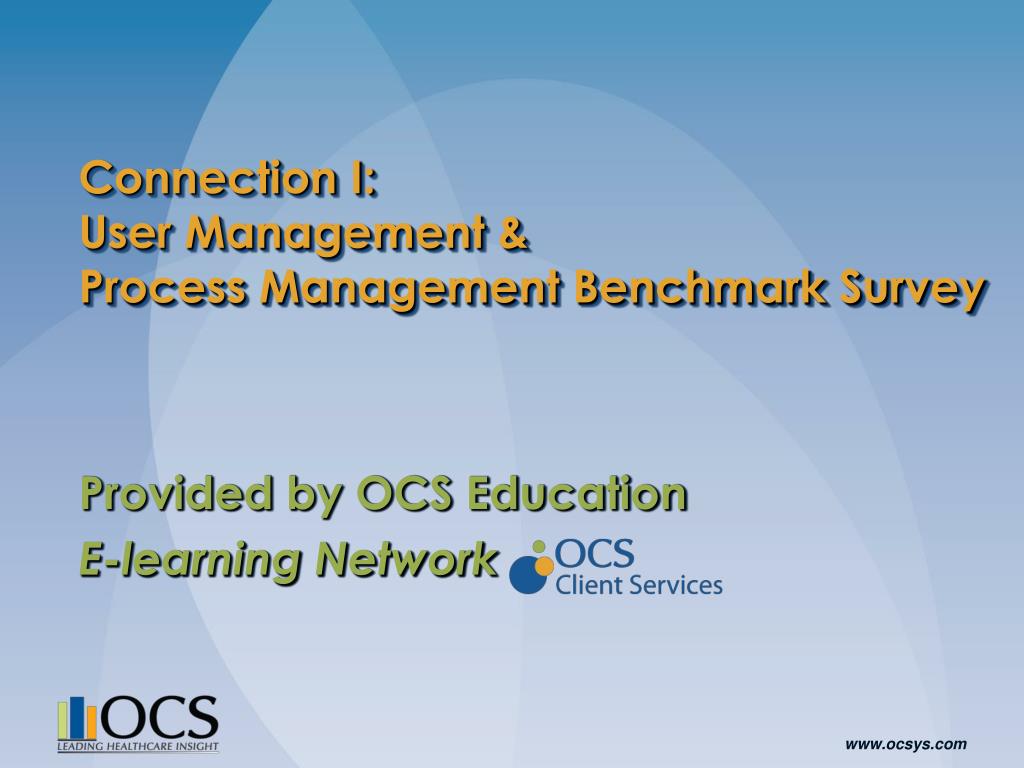 Connection I:
User Management &
Process Management Benchmark Survey

Provided by OCS Education
E-learning Network

OCS
Client Services

OCS
LEADING HEALTHCARE INSIGHT

www.ocsys.com